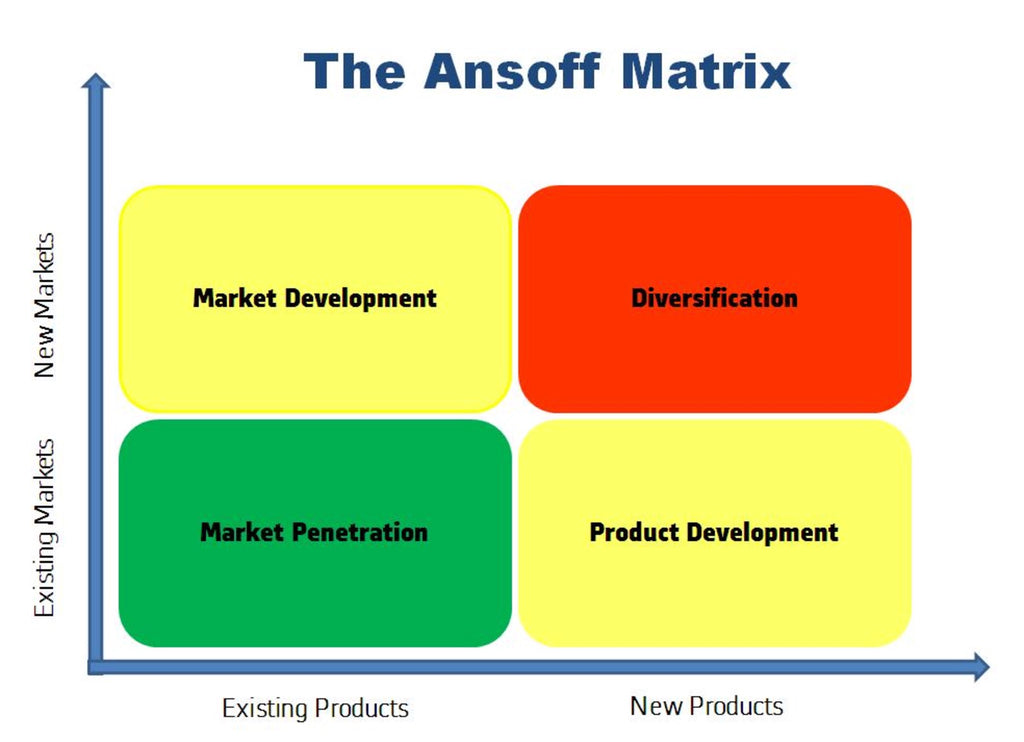 The Ansoff Matrix

New Markets

Existing Markets

Market Development

Diversification

Market Penetration

Product Development

Existing Products

New Products